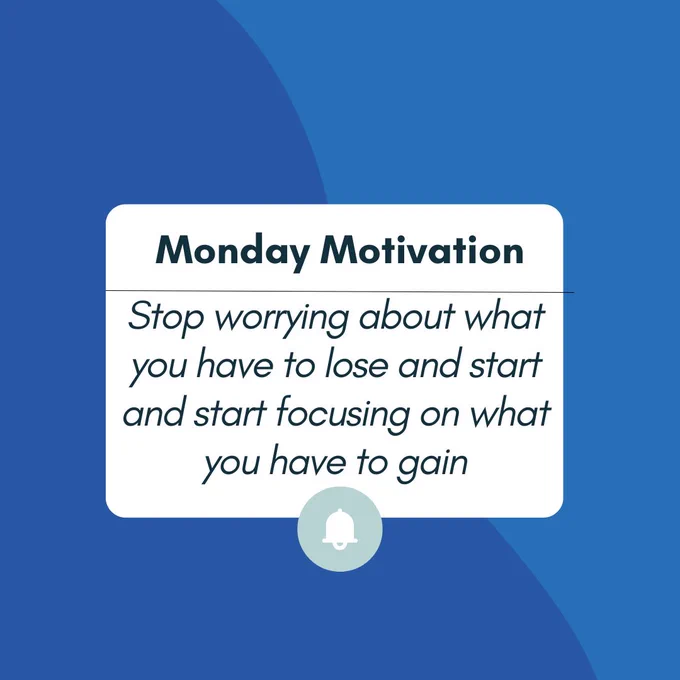 Monday Motivation

Stop worrying about what you have to lose and start and start focusing on what you have to gain